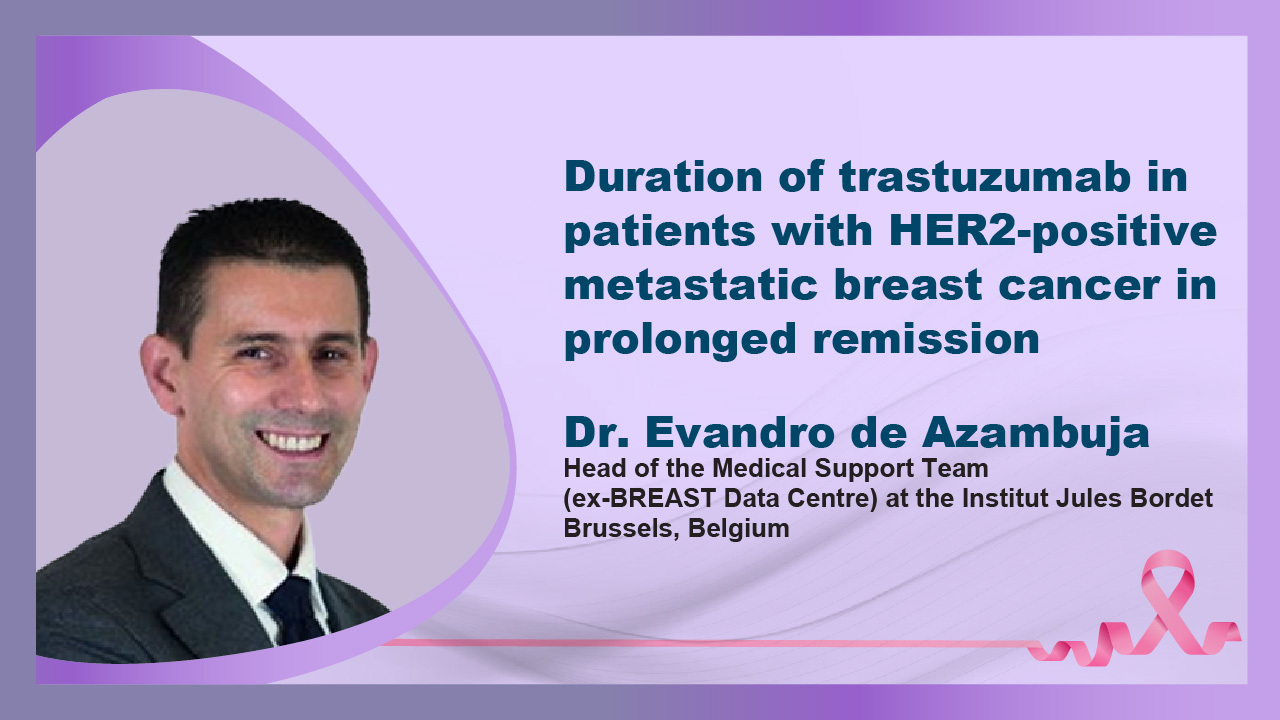 Duration of trastuzumab in patients with HER2-positive metastatic breast cancer in prolonged remission

Dr. Evandro de Azambuja
Head of the Medical Support Team
(ex-BREAST Data Centre) at the Institut Jules Bordet
Brussels, Belgium